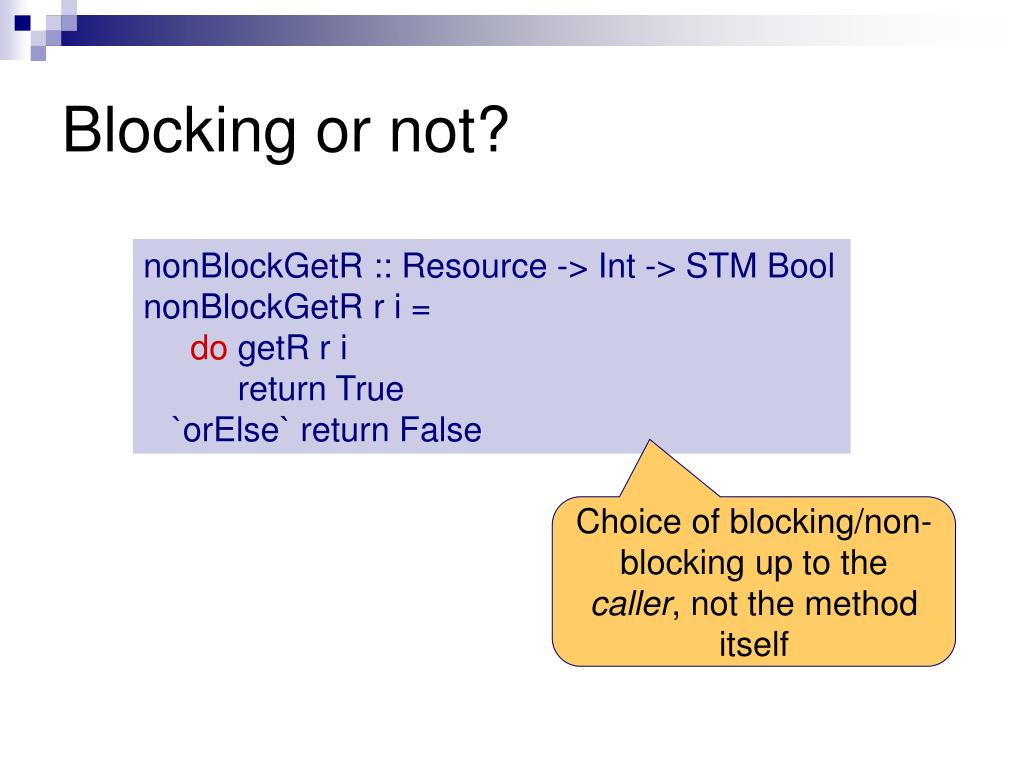 Blocking or not?

nonBlockGetR :: Resource -> Int -> STM Bool
nonBlockGetR r i =
    do getR r i
        return True
  `orElse` return False

Choice of blocking/non-blocking up to the caller, not the method itself